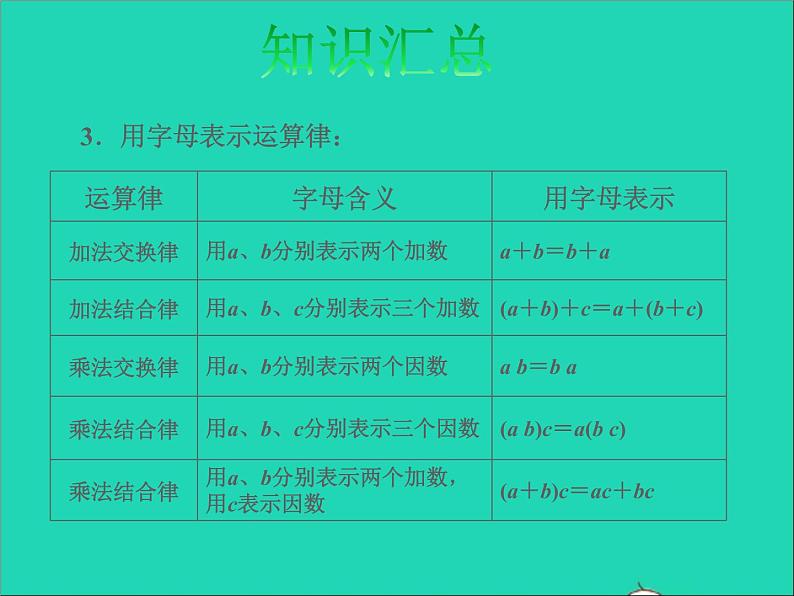 知识汇总

3．用字母表示运算律：

| 运算律 | 字母含义 | 用字母表示 |
|---|---|---|
| 加法交换律 | 用$a$、$b$分别表示两个加数 | $a+b=b+a$ |
| 加法结合律 | 用$a$、$b$、$c$分别表示三个加数 | $(a+b)+c=a+(b+c)$ |
| 乘法交换律 | 用$a$、$b$分别表示两个因数 | $a\ b=b\ a$ |
| 乘法结合律 | 用$a$、$b$、$c$分别表示三个因数 | $(a\ b)c=a(b\ c)$ |
| 乘法结合律 | 用$a$、$b$分别表示两个加数，用$c$表示因数 | $(a+b)c=ac+bc$ |